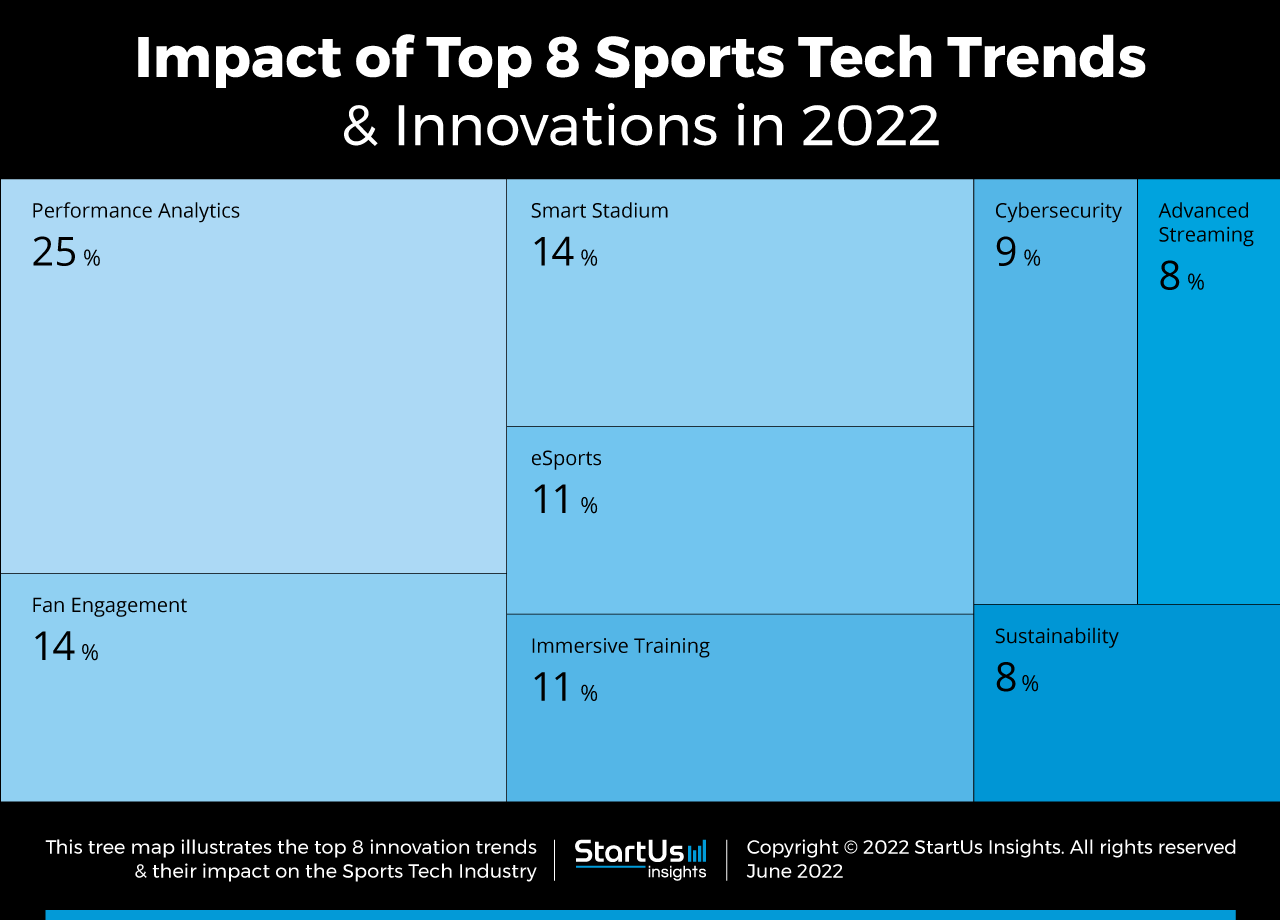 Impact of Top 8 Sports Tech Trends
& Innovations in 2022

Performance Analytics
25 %

Fan Engagement
14 %

Smart Stadium
14 %

eSports
11 %

Immersive Training
11 %

Cybersecurity
9 %

Advanced Streaming
8 %

Sustainability
8 %

This tree map illustrates the top 8 innovation trends & their impact on the Sports Tech Industry

StartUs insights

Copyright © 2022 StartUs Insights. All rights reserved
June 2022